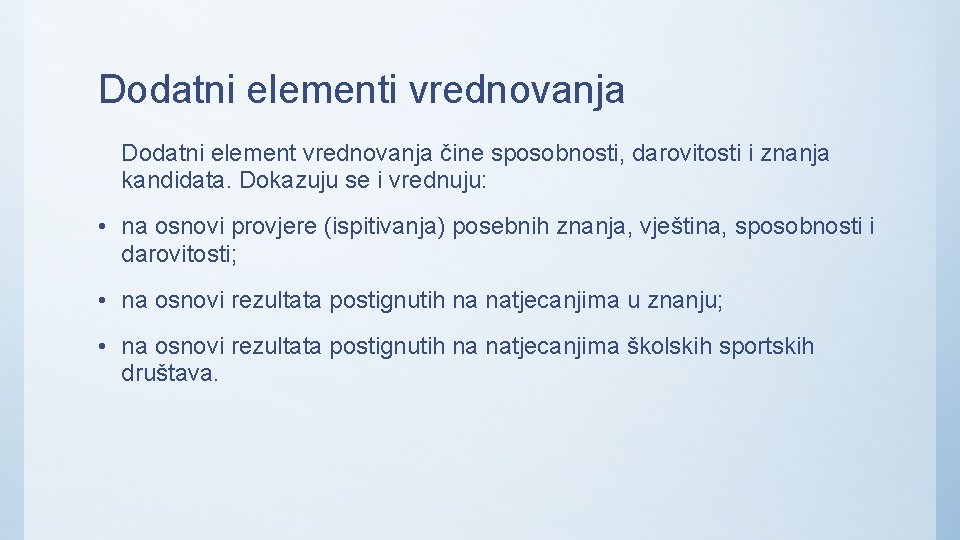 Dodatni elementi vrednovanja

Dodatni element vrednovanja čine sposobnosti, darovitosti i znanja kandidata. Dokazuju se i vrednuju:

• na osnovi provjere (ispitivanja) posebnih znanja, vještina, sposobnosti i darovitosti;

• na osnovi rezultata postignutih na natjecanjima u znanju;

• na osnovi rezultata postignutih na natjecanjima školskih sportskih društava.